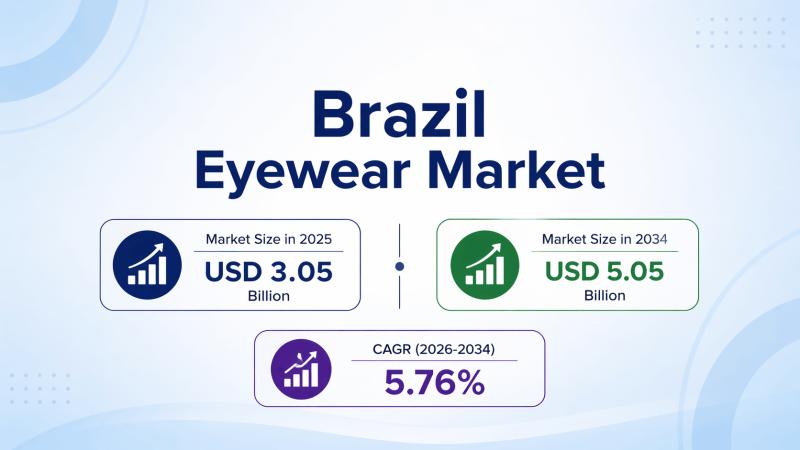 Brazil
Eyewear Market

Market Size in 2025
USD 3.05
Billion

Market Size in 2034
USD 5.05
Billion

CAGR (2026-2034)
5.76%